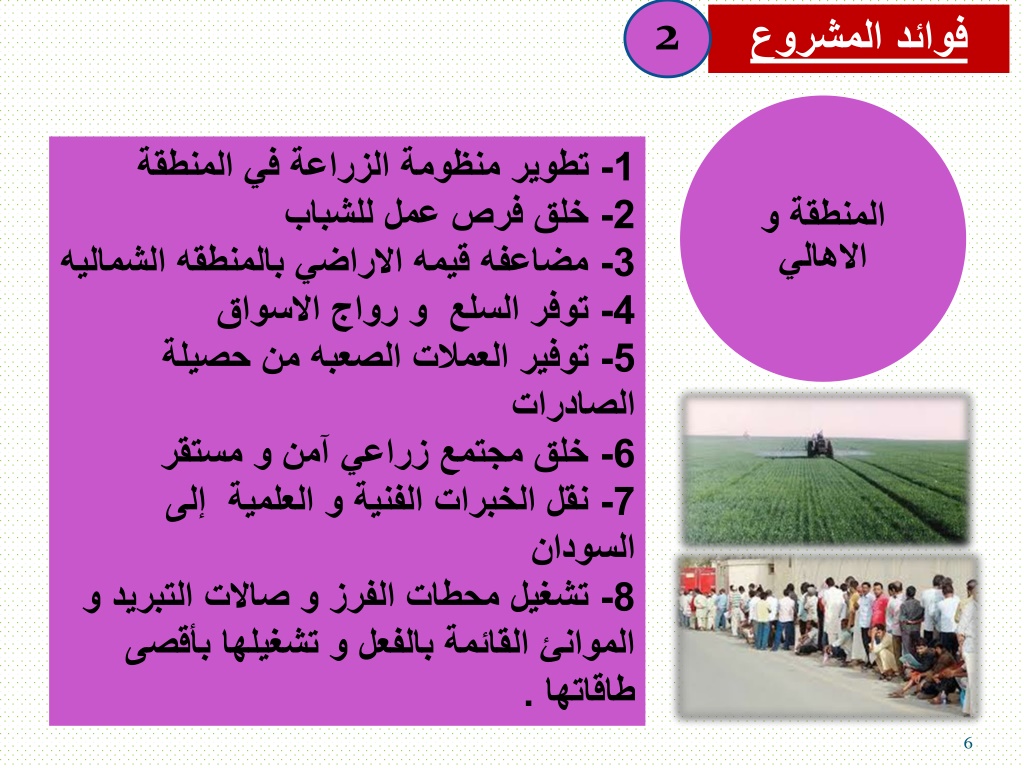 فوائد المشروع

2

المنطقة و الاهالي

1- تطوير منظومة الزراعة في المنطقة
2- خلق فرص عمل للشباب
3- مضاعفه قيمه الاراضي بالمنطقه الشماليه
4- توفر السلع و رواج الاسواق
5- توفير العملات الصعبه من حصيلة الصادرات
6- خلق مجتمع زراعي آمن و مستقر
7- نقل الخبرات الفنية و العلمية إلى السودان
8- تشغيل محطات الفرز و صالات التبريد و الموانئ القائمة بالفعل و تشغيلها بأقصى طاقاتها .

6